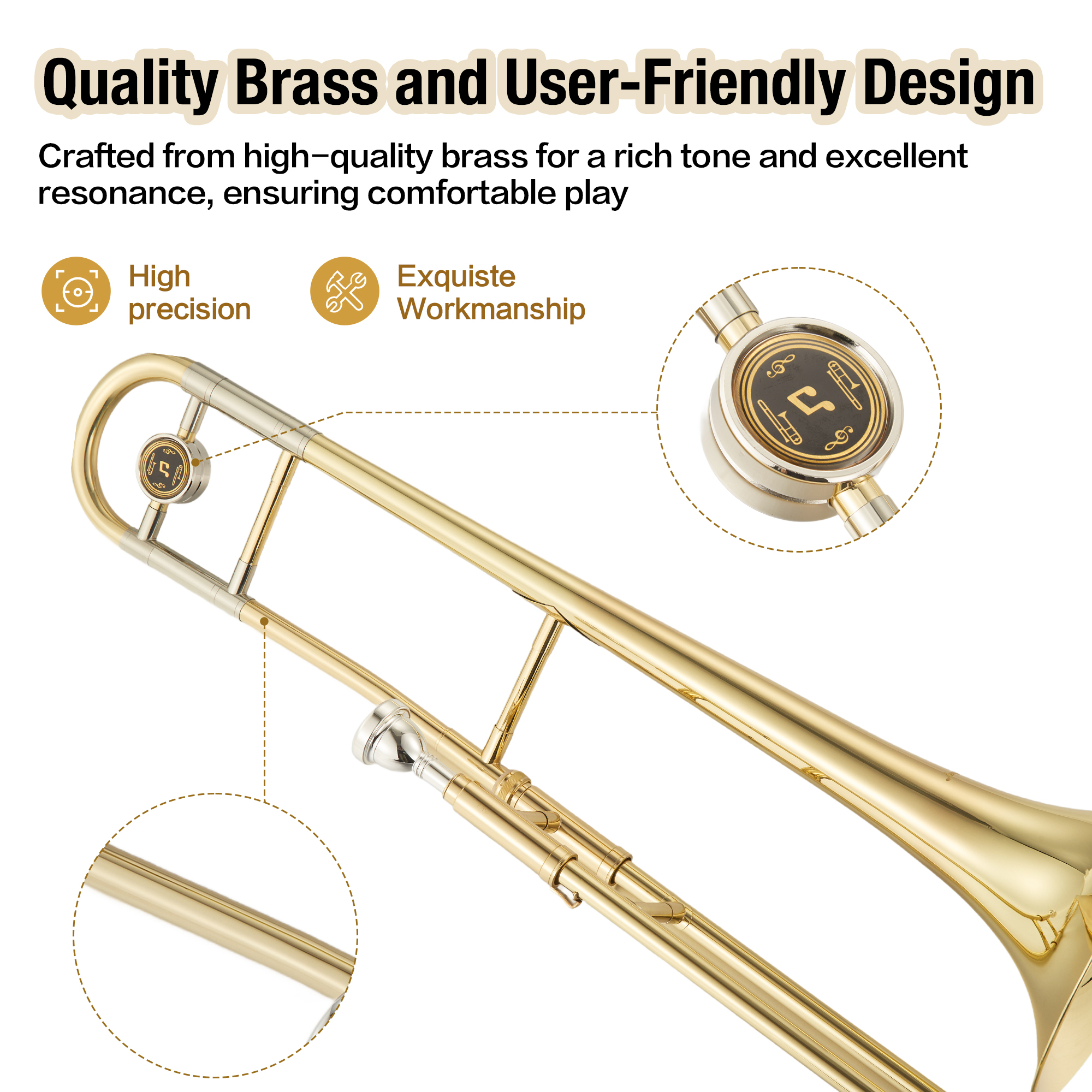 Quality Brass and User-Friendly Design

Crafted from high-quality brass for a rich tone and excellent resonance, ensuring comfortable play

High precision

Exquiste Workmanship